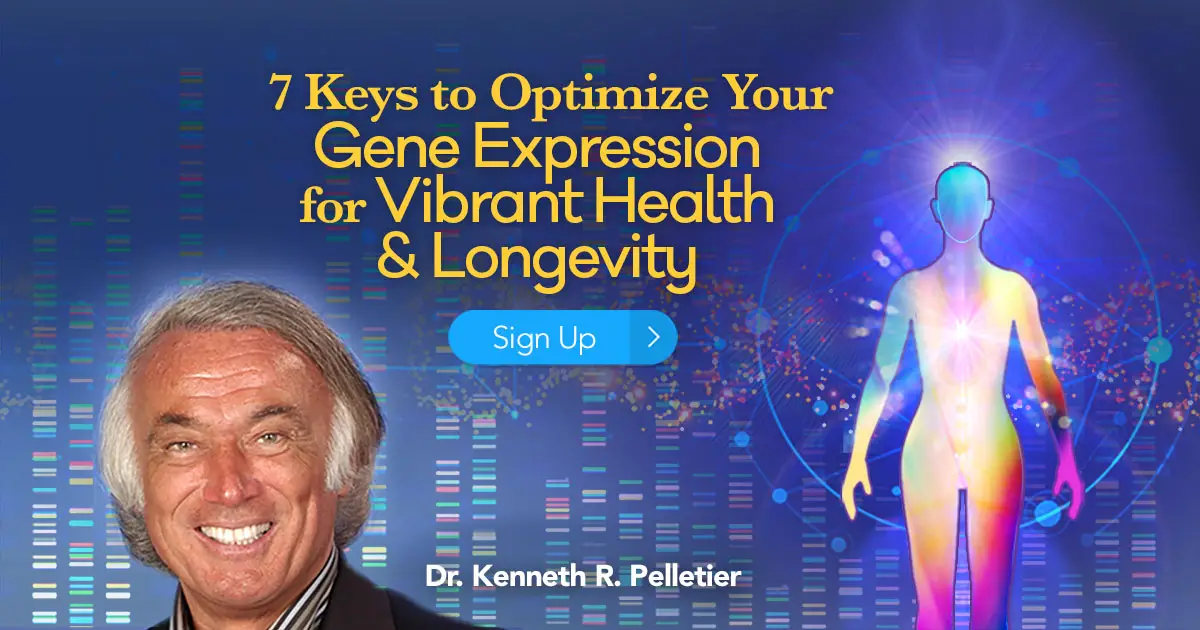 7 Keys to Optimize Your Gene Expression for Vibrant Health & Longevity

Sign Up

Dr. Kenneth R. Pelletier